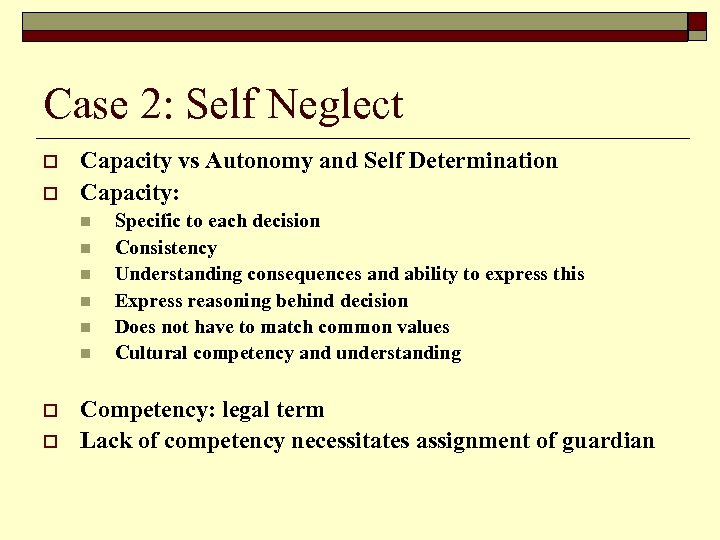 Case 2: Self Neglect

Capacity vs Autonomy and Self Determination

Capacity:

Specific to each decision

Consistency

Understanding consequences and ability to express this

Express reasoning behind decision

Does not have to match common values

Cultural competency and understanding

Competency: legal term

Lack of competency necessitates assignment of guardian